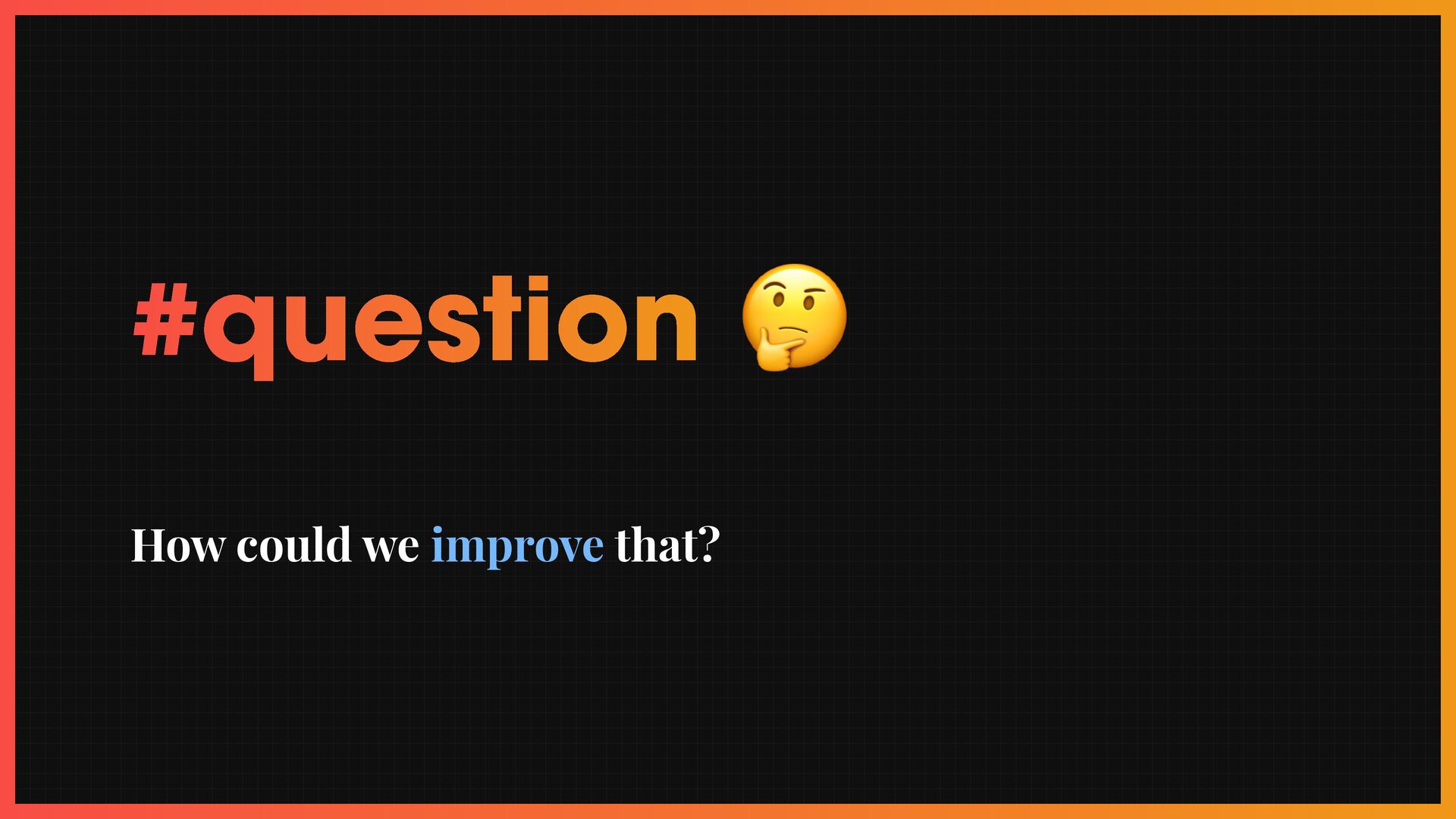 #question 🤔

How could we improve that?